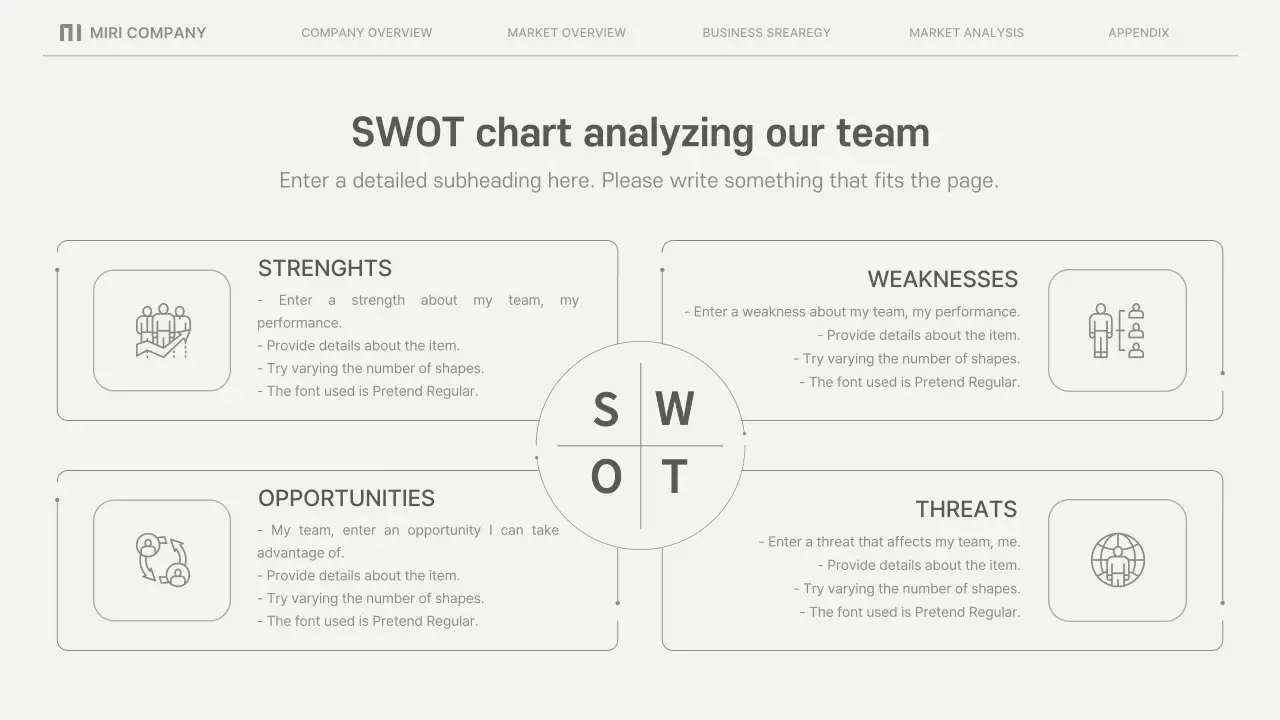 MIRI COMPANY

COMPANY OVERVIEW MARKET OVERVIEW BUSINESS SREAREGY MARKET ANALYSIS APPENDIX

SWOT chart analyzing our team

Enter a detailed subheading here. Please write something that fits the page.

STRENGHTS

- Enter a strength about my team, my performance.
- Provide details about the item.
- Try varying the number of shapes.
- The font used is Pretend Regular.

WEAKNESSES

- Enter a weakness about my team, my performance.
- Provide details about the item.
- Try varying the number of shapes.
- The font used is Pretend Regular.

S W O T

OPPORTUNITIES

- My team, enter an opportunity I can take advantage of.
- Provide details about the item.
- Try varying the number of shapes.
- The font used is Pretend Regular.

THREATS

- Enter a threat that affects my team, me.
- Provide details about the item.
- Try varying the number of shapes.
- The font used is Pretend Regular.